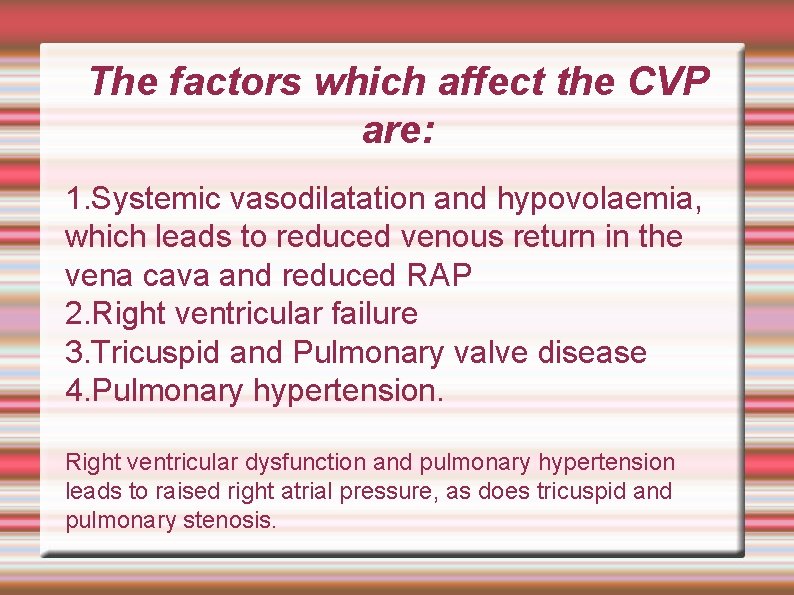 The factors which affect the CVP are:

1.Systemic vasodilatation and hypovolaemia, which leads to reduced venous return in the vena cava and reduced RAP
2.Right ventricular failure
3.Tricuspid and Pulmonary valve disease
4.Pulmonary hypertension.

Right ventricular dysfunction and pulmonary hypertension leads to raised right atrial pressure, as does tricuspid and pulmonary stenosis.